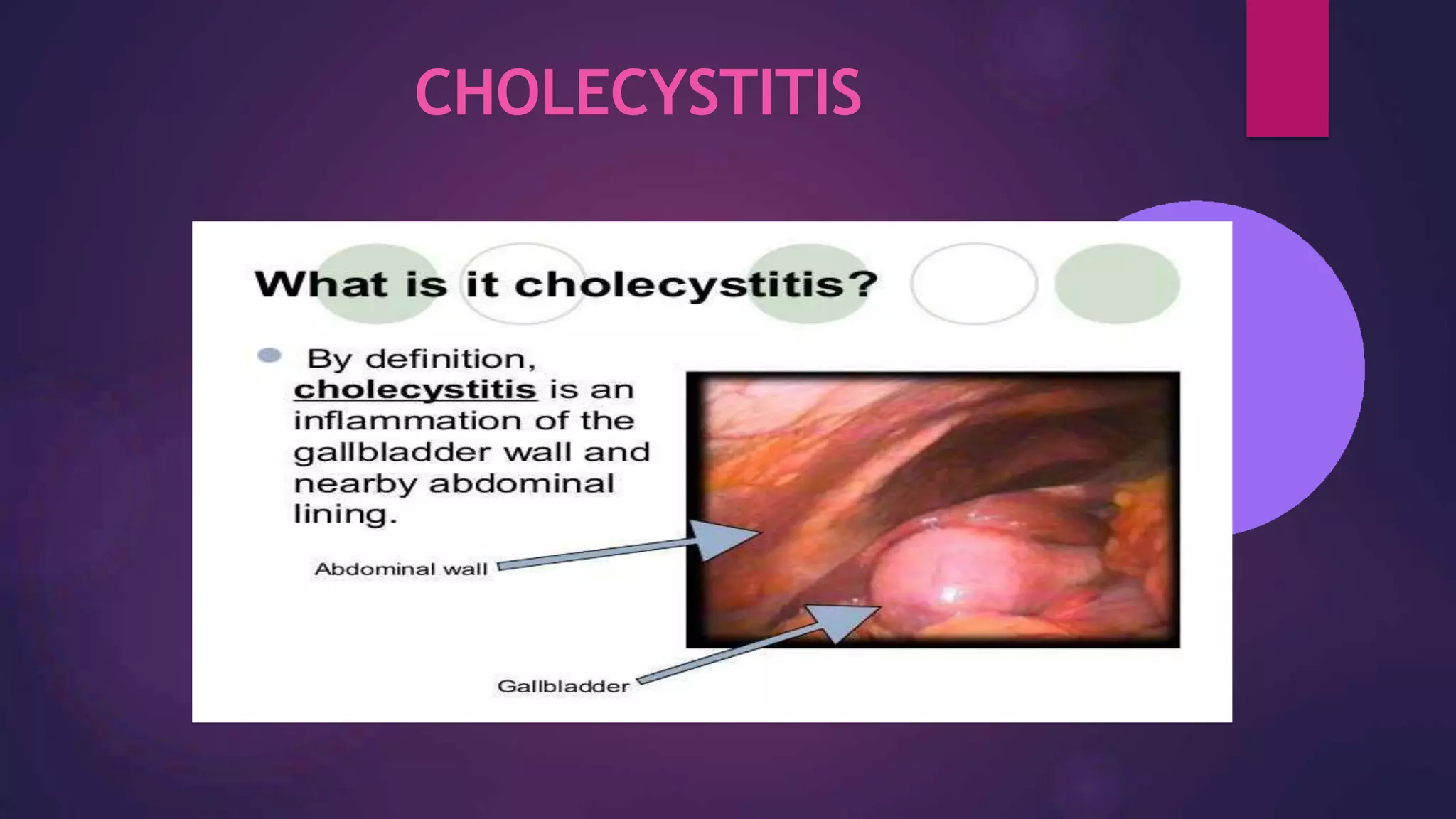 CHOLECYSTITIS

What is it cholecystitis?

By definition, cholecystitis is an inflammation of the gallbladder wall and nearby abdominal lining.

Abdominal wall

Gallbladder